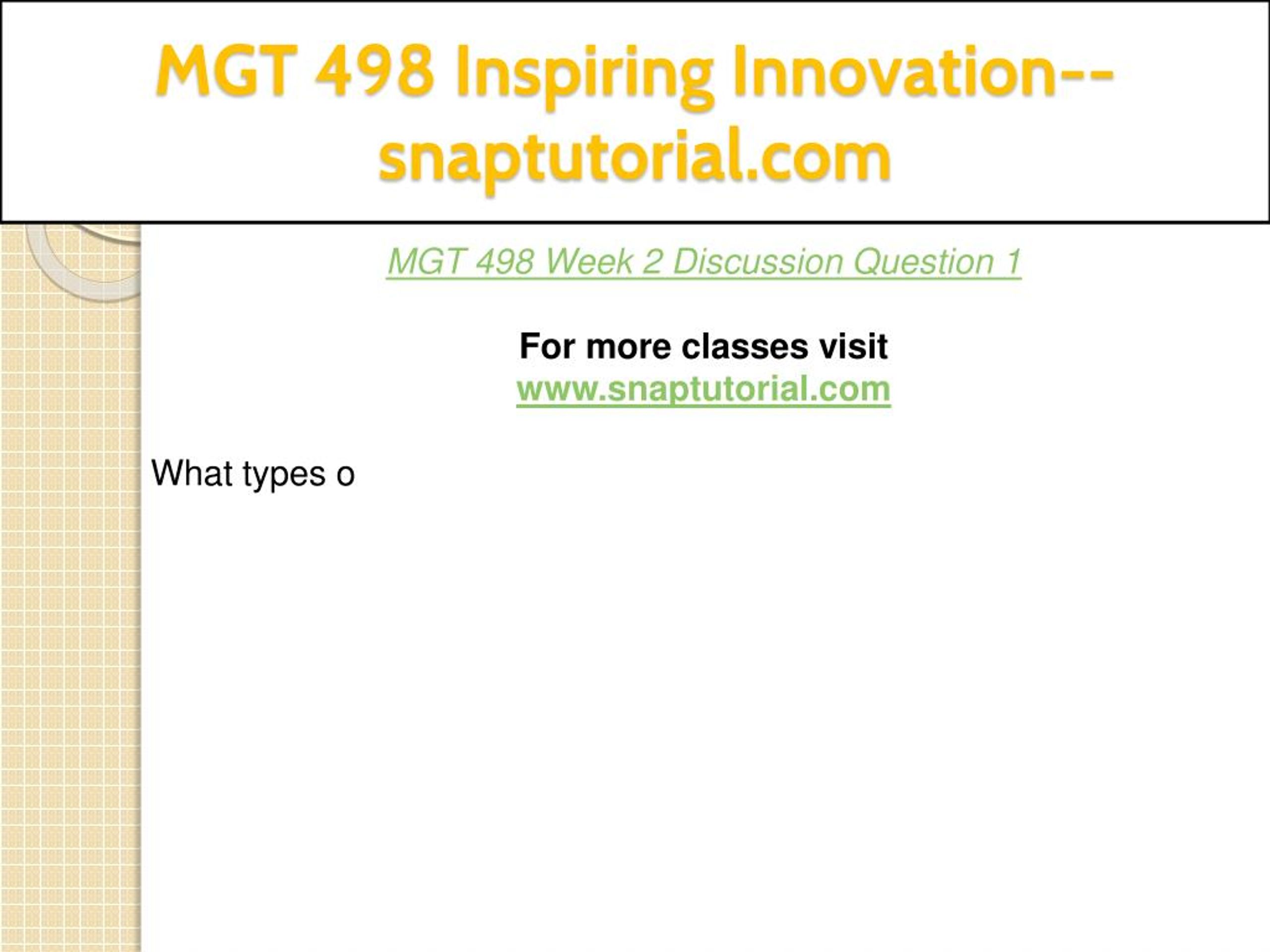 MGT 498 Inspiring Innovation--snaptutorial.com

MGT 498 Week 2 Discussion Question 1

For more classes visit
www.snaptutorial.com

What types o